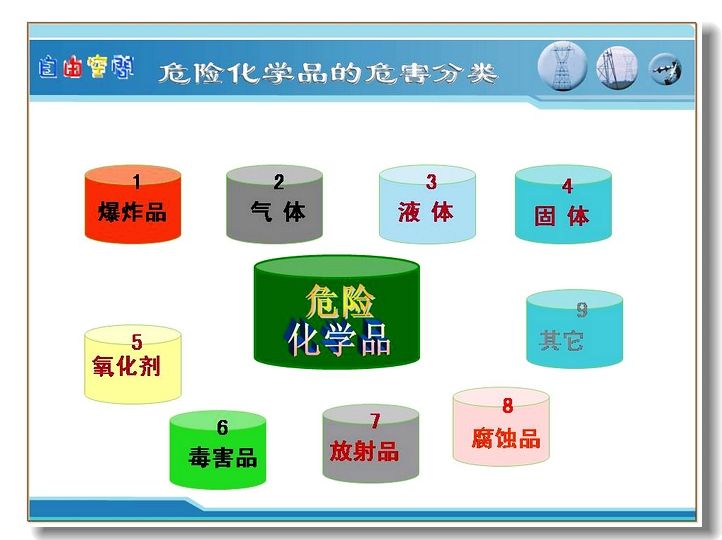 自由空间

危险化学品的危害分类

1
爆炸品

2
气 体

3
液 体

4
固 体

危险
化学品

9
其它

5
氧化剂

6
毒害品

7
放射品

8
腐蚀品